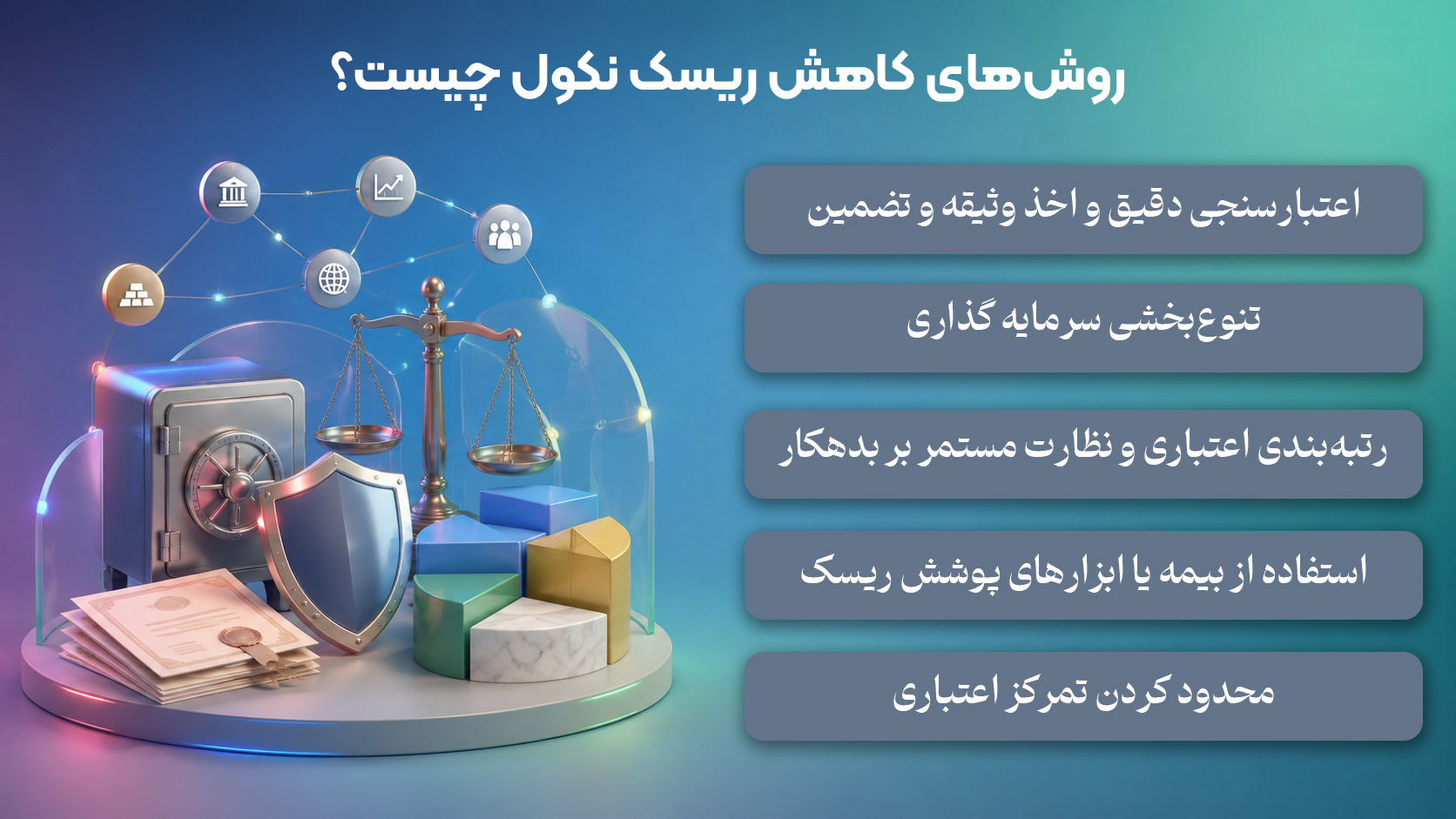 روش‌های کاهش ریسک نکول چیست؟

اعتبارسنجی دقیق و اخذ وثیقه و تضمین

تنوع‌بخشی سرمایه گذاری

رتبه‌بندی اعتباری و نظارت مستمر بر بدهکار

استفاده از بیمه یا ابزارهای پوشش ریسک

محدود کردن تمرکز اعتباری